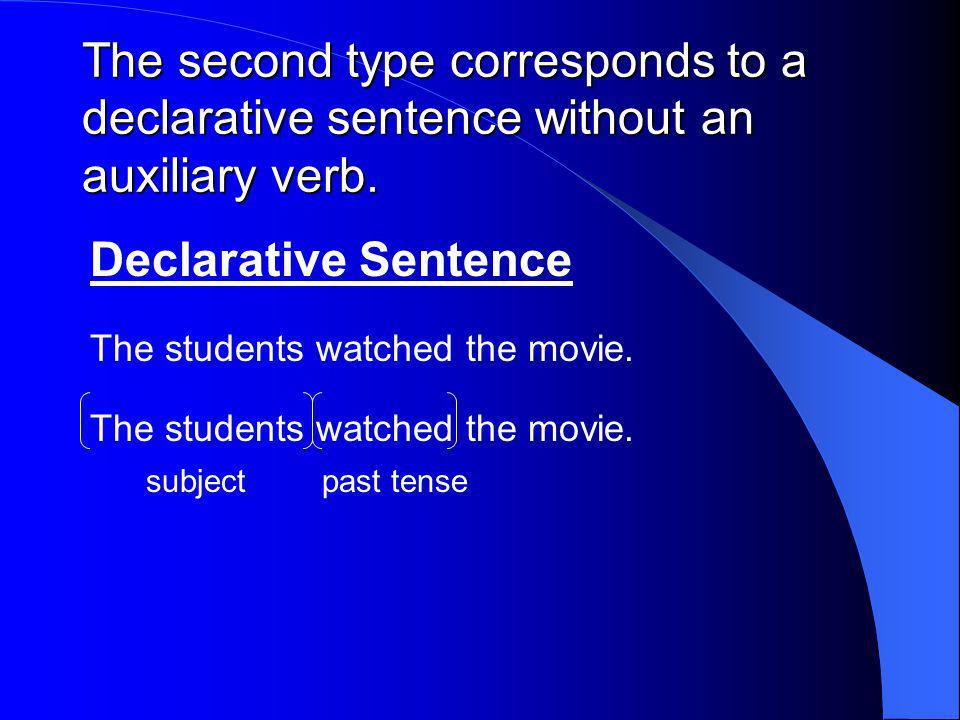 The second type corresponds to a declarative sentence without an auxiliary verb.

Declarative Sentence

The students watched the movie.

The students watched the movie.

subject past tense